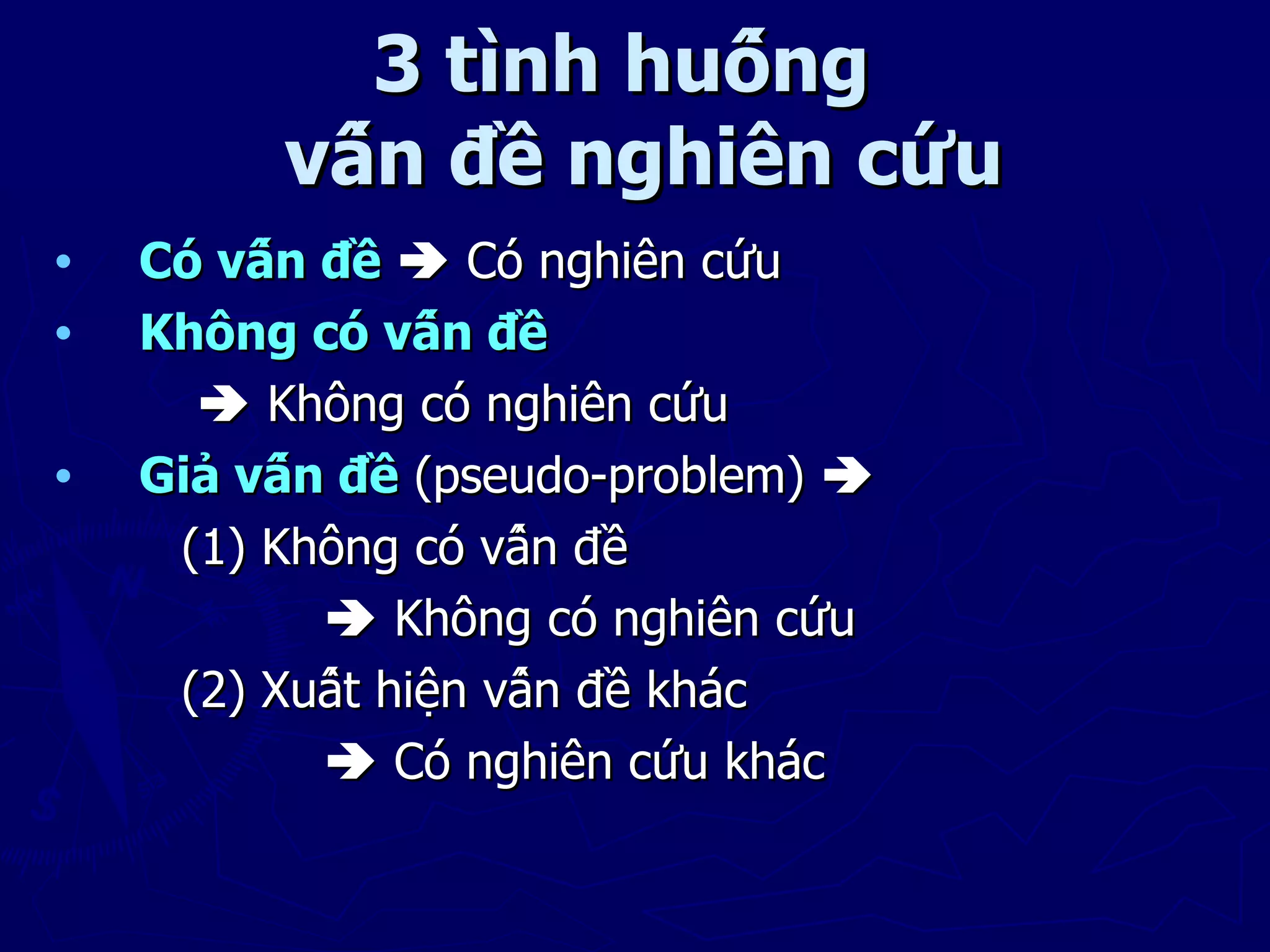 3 tình huống
vấn đề nghiên cứu

• Có vấn đề ➔ Có nghiên cứu
• Không có vấn đề
➔ Không có nghiên cứu
• Giả vấn đề (pseudo-problem) ➔
(1) Không có vấn đề
➔ Không có nghiên cứu
(2) Xuất hiện vấn đề khác
➔ Có nghiên cứu khác